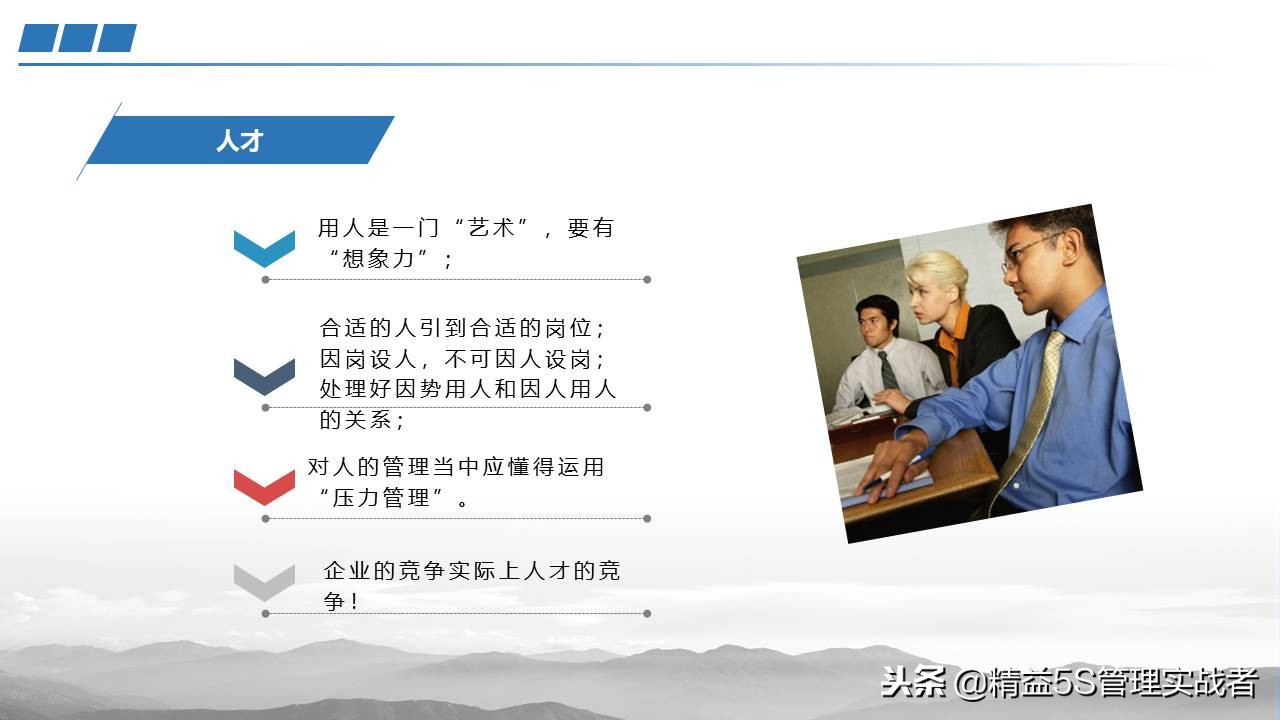 人才

用人是一门“艺术”，要有“想象力”；

合适的人引到合适的岗位；因岗设人，不可因人设岗；处理好因势用人和因人用人的关系；

对人的管理当中应懂得运用“压力管理”。

企业的竞争实际上人才的竞争！

头条 @精益5S管理实战者